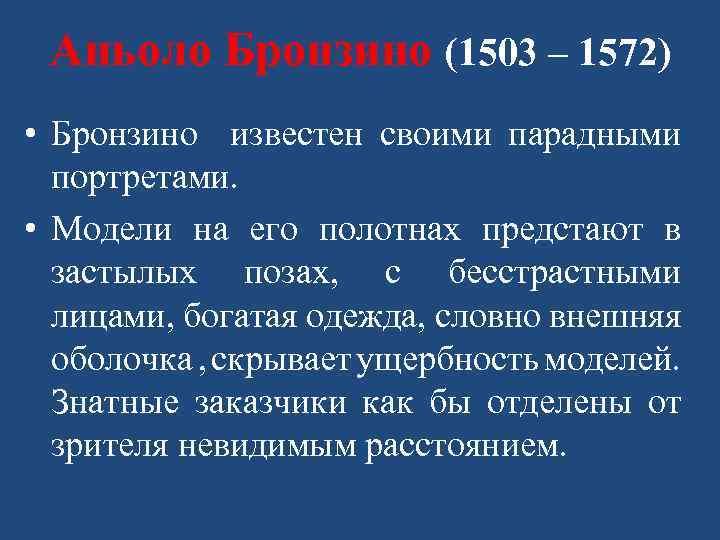 Аньоло Бронзино (1503 – 1572)

• Бронзино известен своими парадными портретами.

• Модели на его полотнах предстают в застылых позах, с бесстрастными лицами, богатая одежда, словно внешняя оболочка , скрывает ущербность моделей. Знатные заказчики как бы отделены от зрителя невидимым расстоянием.